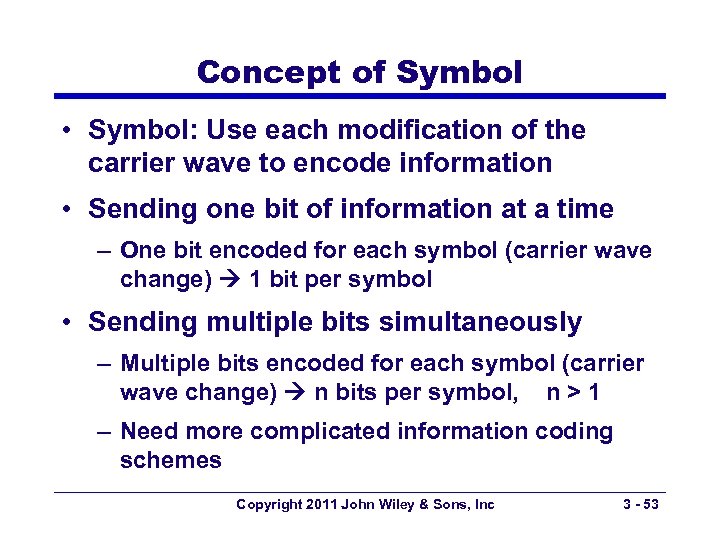 Concept of Symbol

• Symbol: Use each modification of the carrier wave to encode information

• Sending one bit of information at a time

– One bit encoded for each symbol (carrier wave change) → 1 bit per symbol

• Sending multiple bits simultaneously

– Multiple bits encoded for each symbol (carrier wave change) → n bits per symbol, n > 1

– Need more complicated information coding schemes

Copyright 2011 John Wiley & Sons, Inc

3 - 53